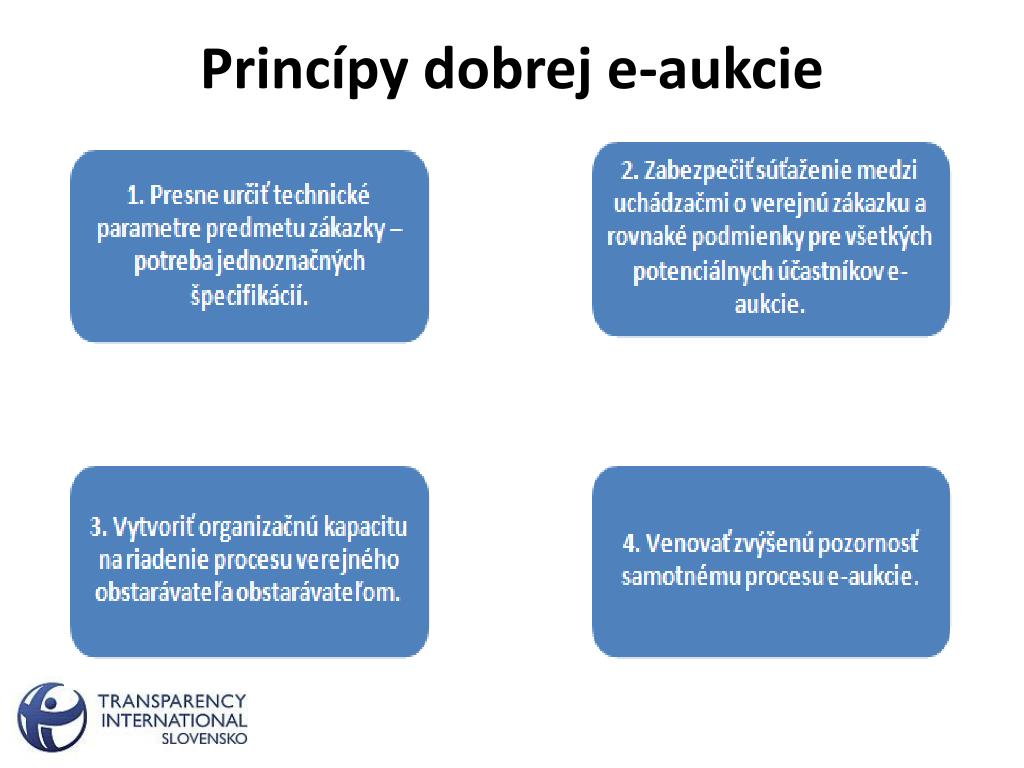 Princípy dobrej e-aukcie

1. Presne určiť technické parametre predmetu zákazky – potreba jednoznačných špecifikácií.

2. Zabezpečiť súťaženie medzi uchádzačmi o verejnú zákazku a rovnaké podmienky pre všetkých potenciálnych účastníkov e-aukcie.

3. Vytvoriť organizačnú kapacitu na riadenie procesu verejného obstarávateľa obstarávateľom.

4. Venovať zvýšenú pozornosť samotnému procesu e-aukcie.

TRANSPARENCY INTERNATIONAL SLOVENSKO